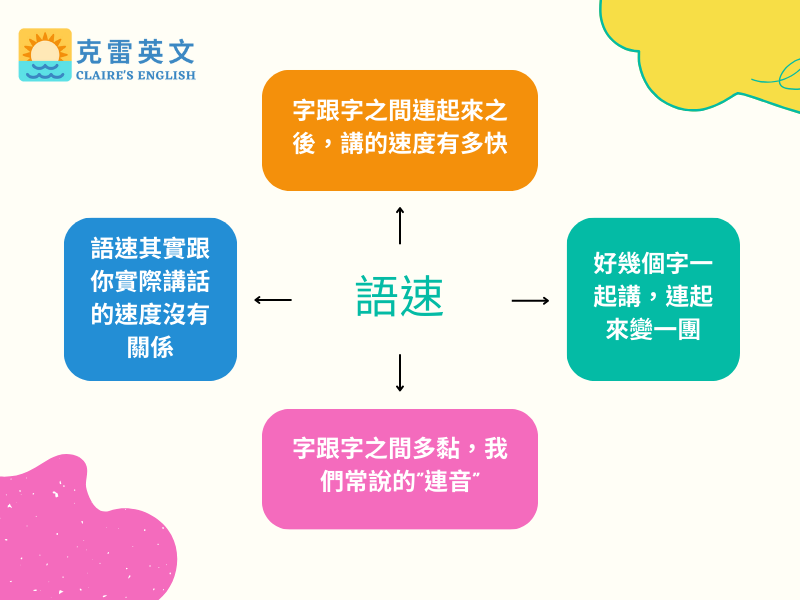 克雷英文
CLAIRE'S ENGLISH

字跟字之間連起來之後，講的速度有多快

語速其實跟你實際講話的速度沒有關係

語速

好幾個字一起講，連起來變一團

字跟字之間多黏，我們常說的"連音"